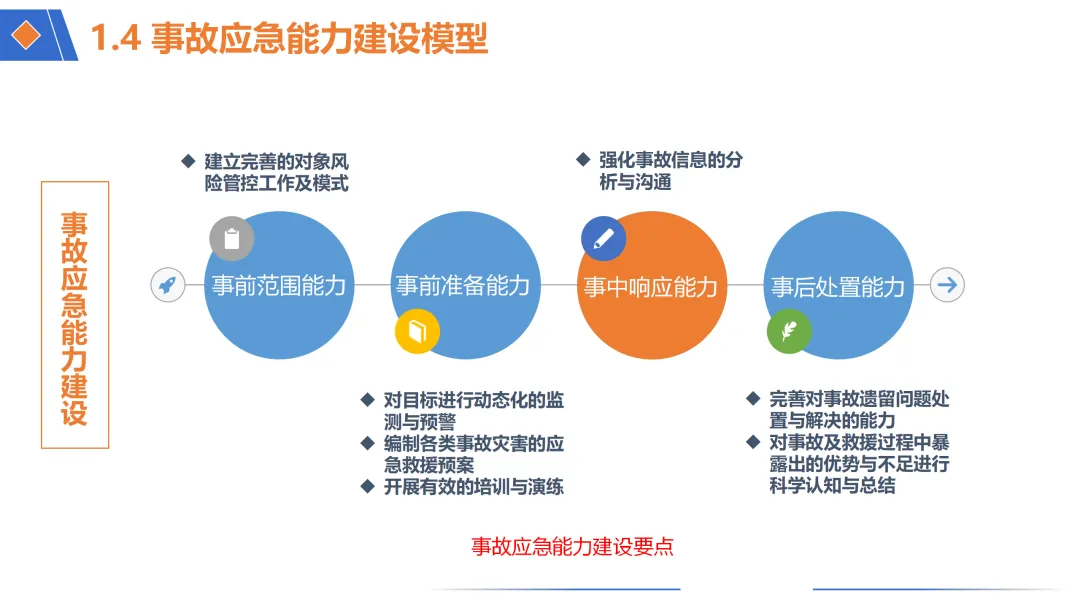 1.4 事故应急能力建设模型

事故应急能力建设

◆ 建立完善的对象风险管控工作及模式

◆ 强化事故信息的分析与沟通

事前范围能力

事前准备能力

事中响应能力

事后处置能力

◆ 对目标进行动态化的监测与预警
◆ 编制各类事故灾害的应急救援预案
◆ 开展有效的培训与演练

◆ 完善对事故遗留问题处置与解决的能力
◆ 对事故及救援过程中暴露出的优势与不足进行科学认知与总结

事故应急能力建设要点